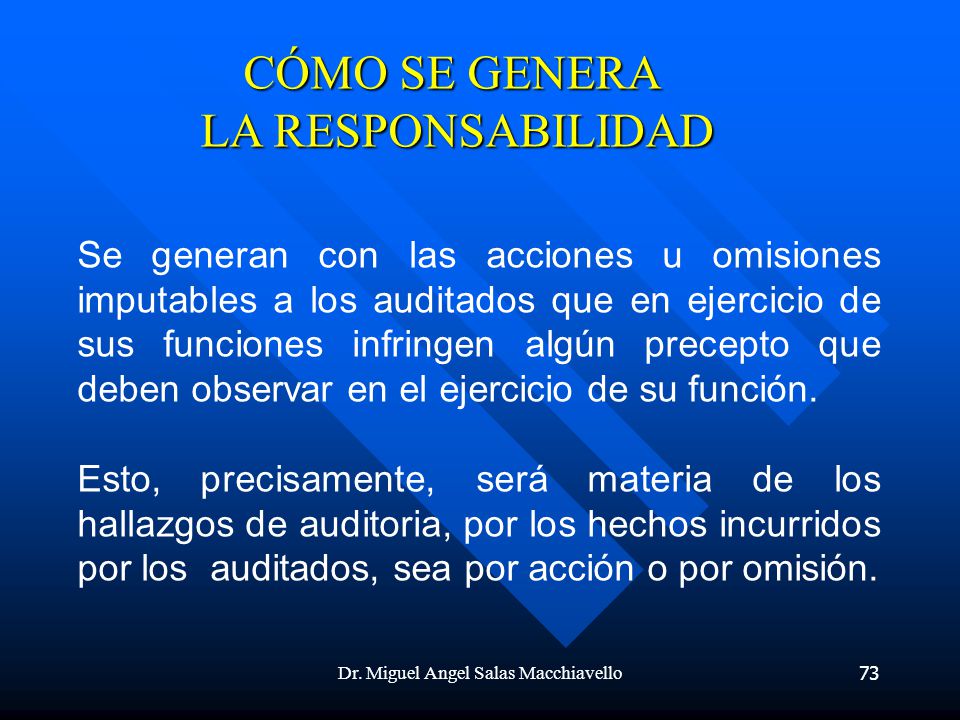 CÓMO SE GENERA
LA RESPONSABILIDAD

Se generan con las acciones u omisiones imputables a los auditados que en ejercicio de sus funciones infringen algún precepto que deben observar en el ejercicio de su función.

Esto, precisamente, será materia de los hallazgos de auditoria, por los hechos incurridos por los auditados, sea por acción o por omisión.

Dr. Miguel Angel Salas Macchiavello

73